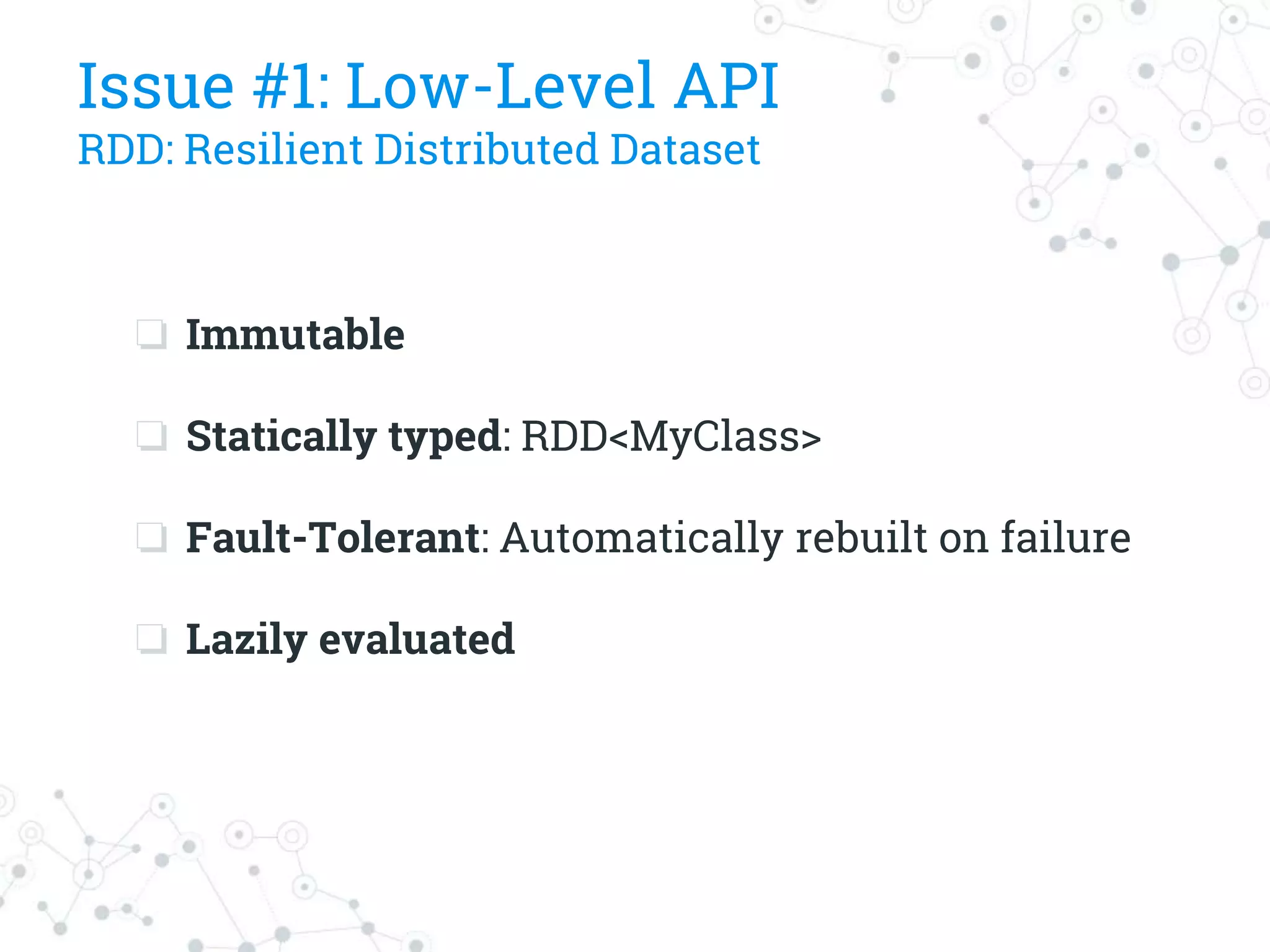 Issue #1: Low-Level API
RDD: Resilient Distributed Dataset

❏ Immutable

❏ Statically typed: RDD<MyClass>

❏ Fault-Tolerant: Automatically rebuilt on failure

❏ Lazily evaluated